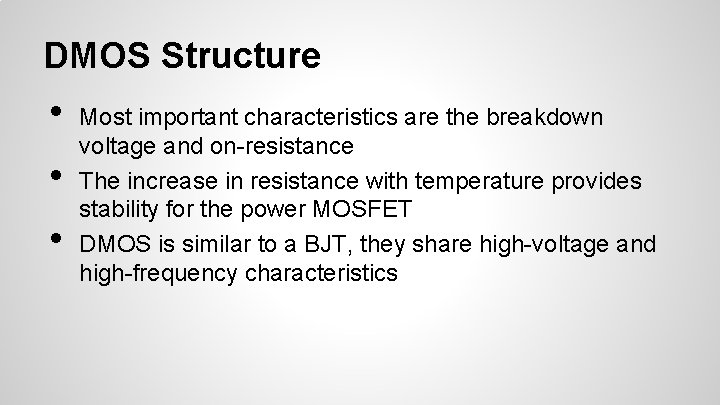 DMOS Structure

• Most important characteristics are the breakdown voltage and on-resistance
• The increase in resistance with temperature provides stability for the power MOSFET
• DMOS is similar to a BJT, they share high-voltage and high-frequency characteristics